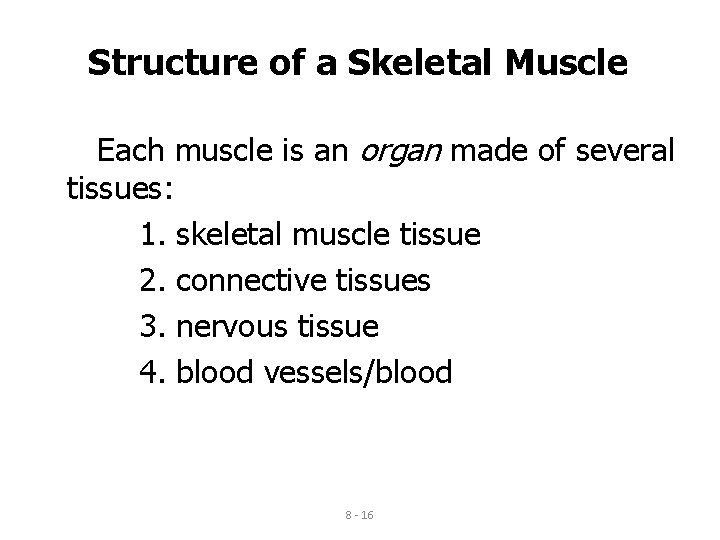 Structure of a Skeletal Muscle

Each muscle is an organ made of several tissues:

1. skeletal muscle tissue
2. connective tissues
3. nervous tissue
4. blood vessels/blood

8 - 16